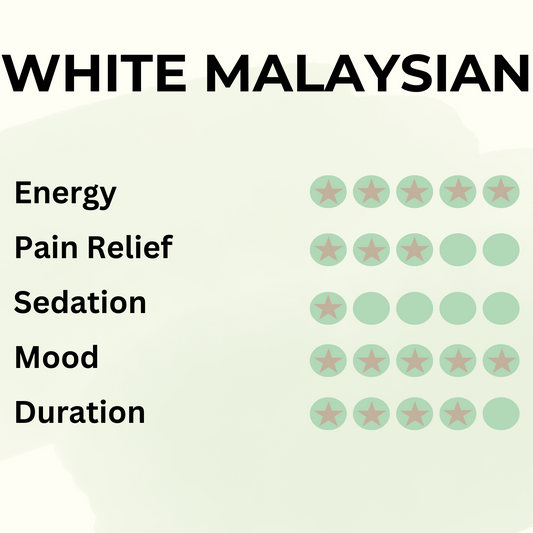 WHITE MALAYSIAN

Energy

Pain Relief

Sedation

Mood

Duration